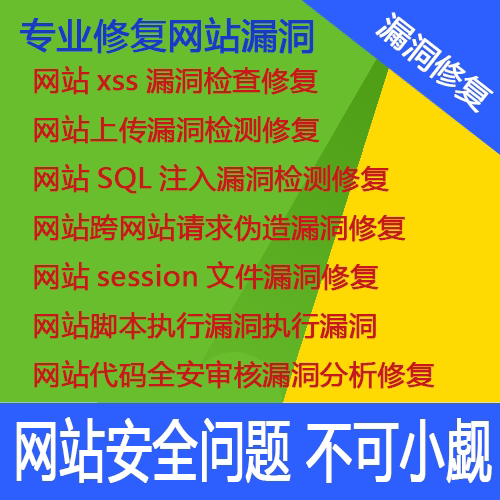 专业修复网站漏洞

漏洞修复

网站 xss 漏洞检查修复

网站上传漏洞检测修复

网站 SQL 注入漏洞检测修复

网站跨网站请求伪造漏洞修复

网站 session 文件漏洞修复

网站脚本执行漏洞执行漏洞

网站代码全安审核漏洞分析修复

网站安全问题 不可小觑